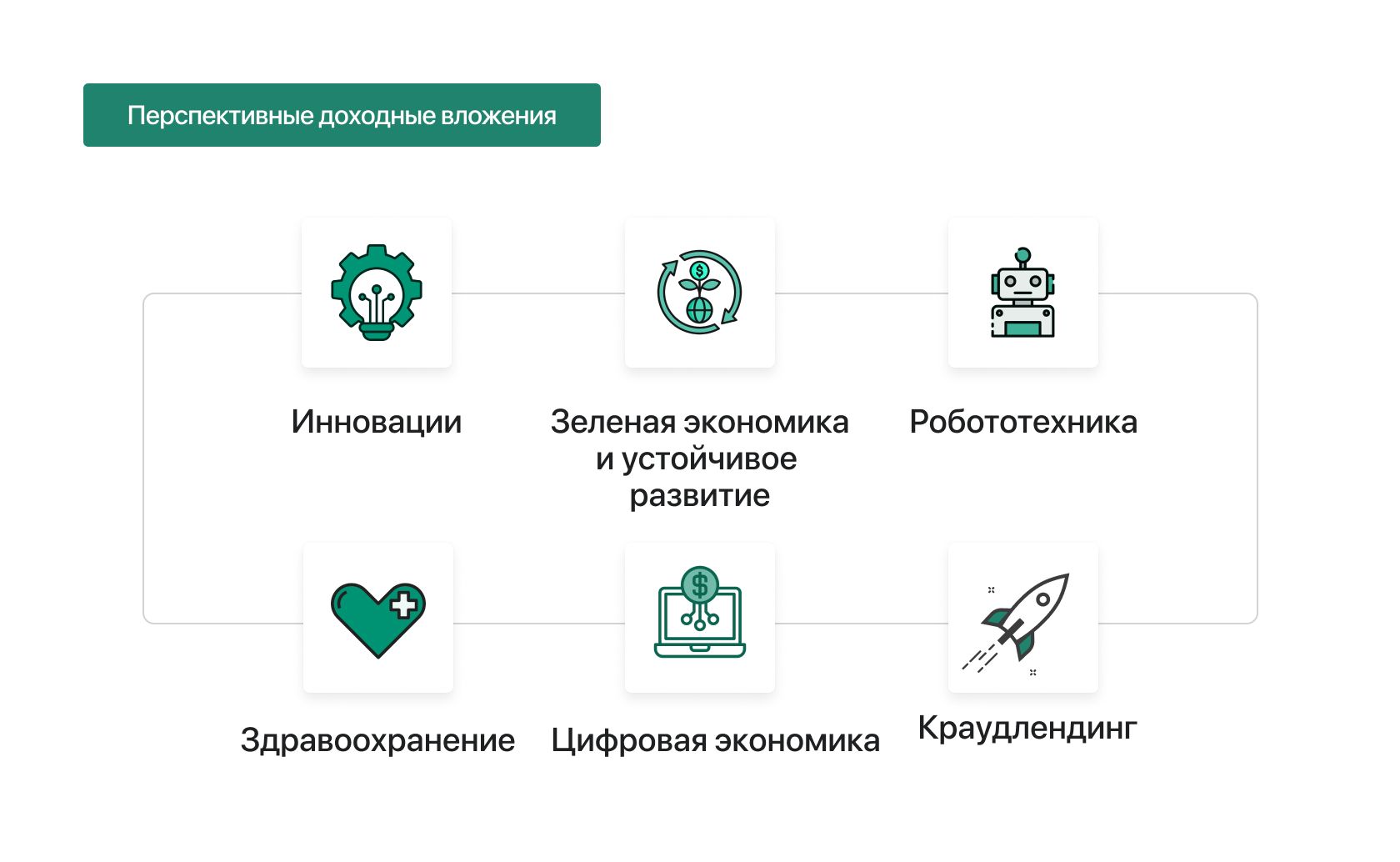 Перспективные доходные вложения

Инновации

Зеленая экономика и устойчивое развитие

Робототехника

Здравоохранение

Цифровая экономика

Краудлендинг